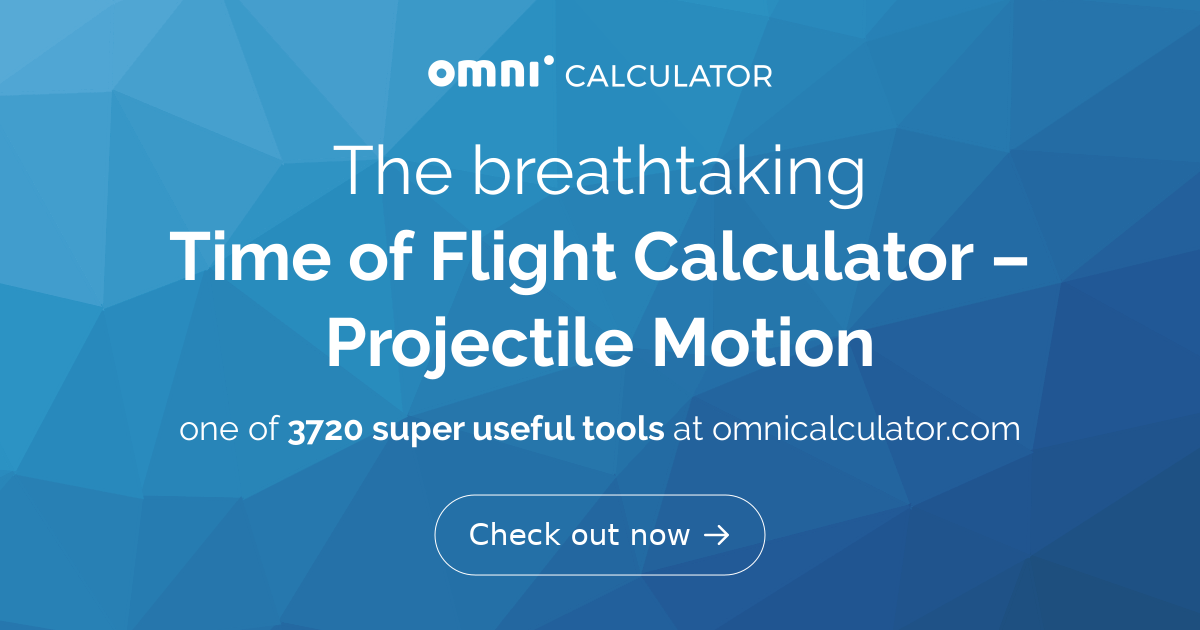 omni CALCULATOR

The breathtaking
Time of Flight Calculator – Projectile Motion

one of 3720 super useful tools at omnicalculator.com

Check out now →